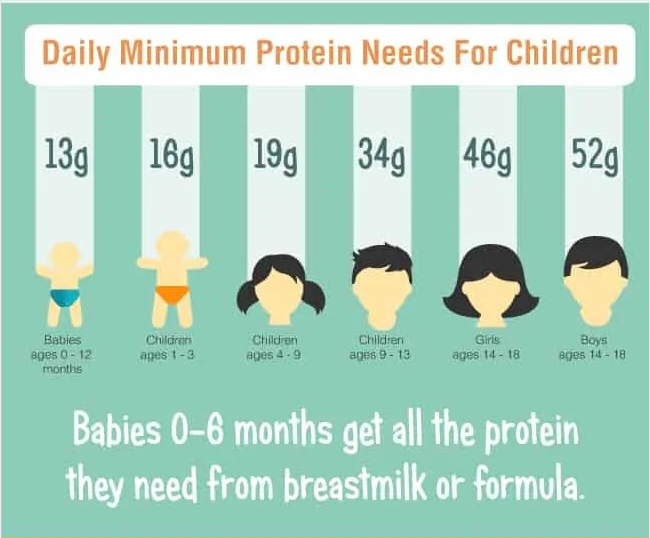 Daily Minimum Protein Needs For Children

13g

16g

19g

34g

46g

52g

Babies ages 0 - 12 months

Children ages 1 - 3

Children ages 4 - 9

Children ages 9 - 13

Girls ages 14 - 18

Boys ages 14 - 18

Babies 0-6 months get all the protein they need from breastmilk or formula.